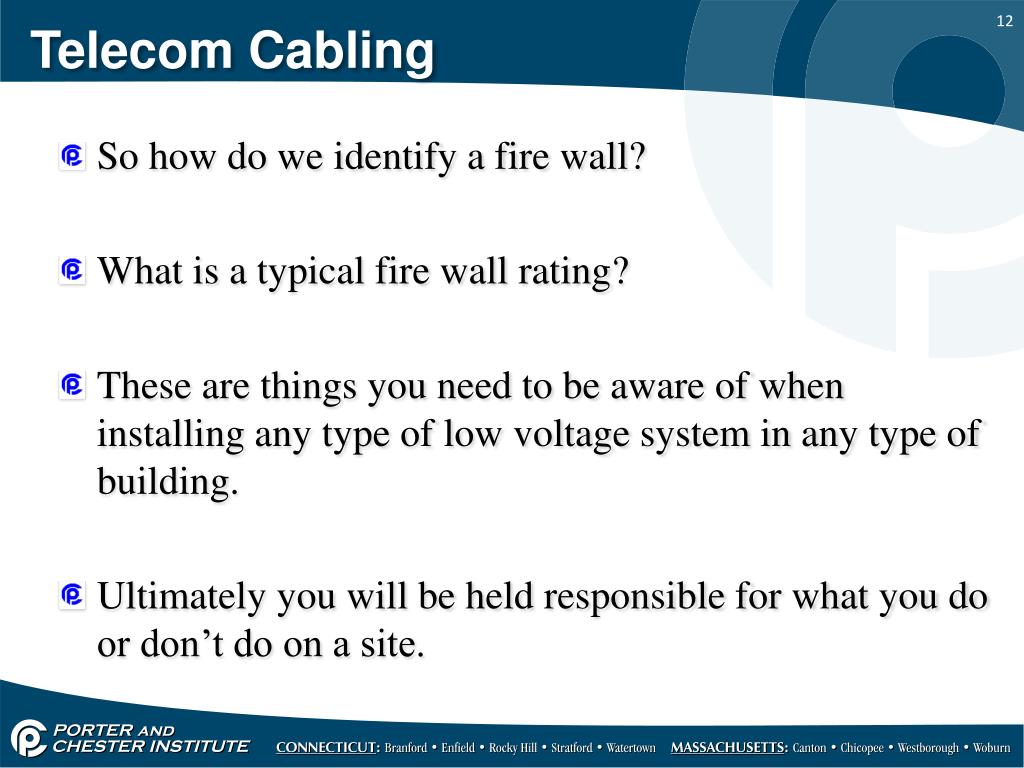 12

Telecom Cabling

So how do we identify a fire wall?

What is a typical fire wall rating?

These are things you need to be aware of when installing any type of low voltage system in any type of building.

Ultimately you will be held responsible for what you do or don’t do on a site.

PORTER AND CHESTER INSTITUTE

CONNECTICUT: Branford • Enfield • Rocky Hill • Stratford • Watertown MASSACHUSETTS: Canton • Chicopee • Westborough • Woburn